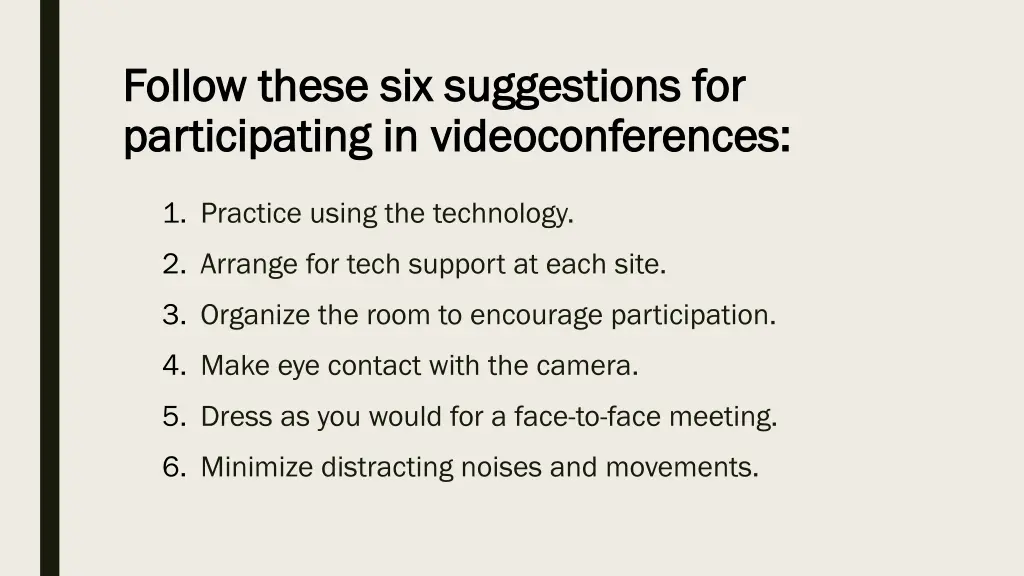 Follow these six suggestions for participating in videoconferences:

1. Practice using the technology.
2. Arrange for tech support at each site.
3. Organize the room to encourage participation.
4. Make eye contact with the camera.
5. Dress as you would for a face-to-face meeting.
6. Minimize distracting noises and movements.